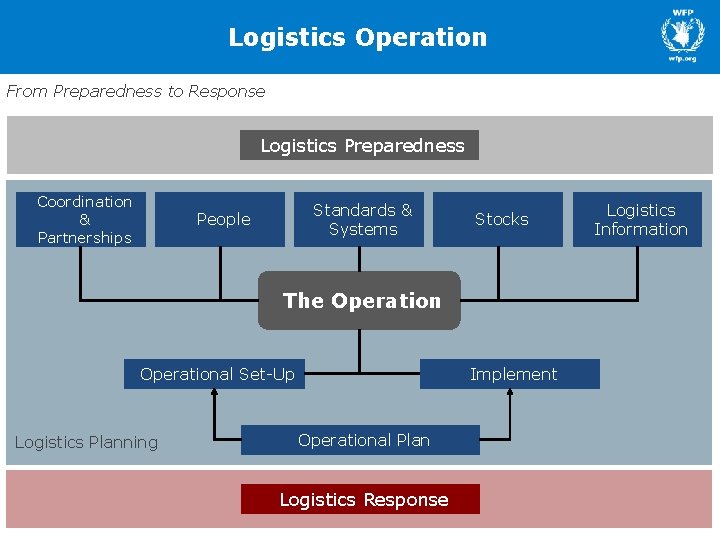 Logistics Operation

WFP
wfp.org

From Preparedness to Response

Logistics Preparedness

Coordination & Partnerships

People

Standards & Systems

Stocks

Logistics Information

The Operation

Operational Set-Up

Implement

Operational Plan

Logistics Planning

Logistics Response